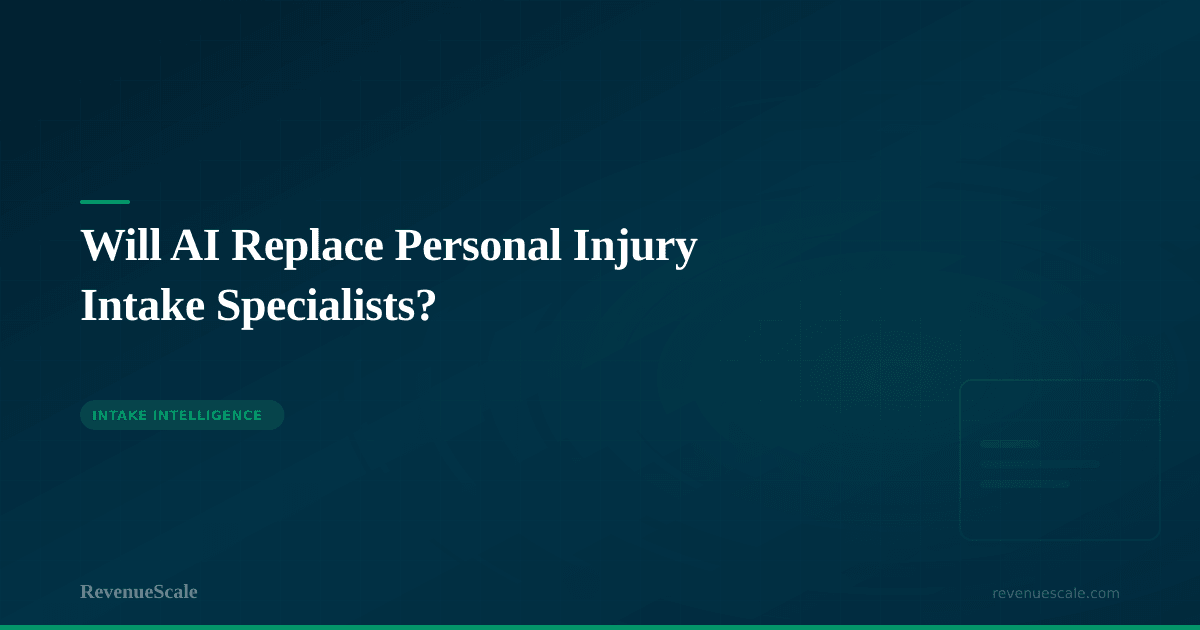 Will AI Replace Personal Injury Intake Specialists?

INTAKE INTELLIGENCE

RevenueScale

revenuescale.com